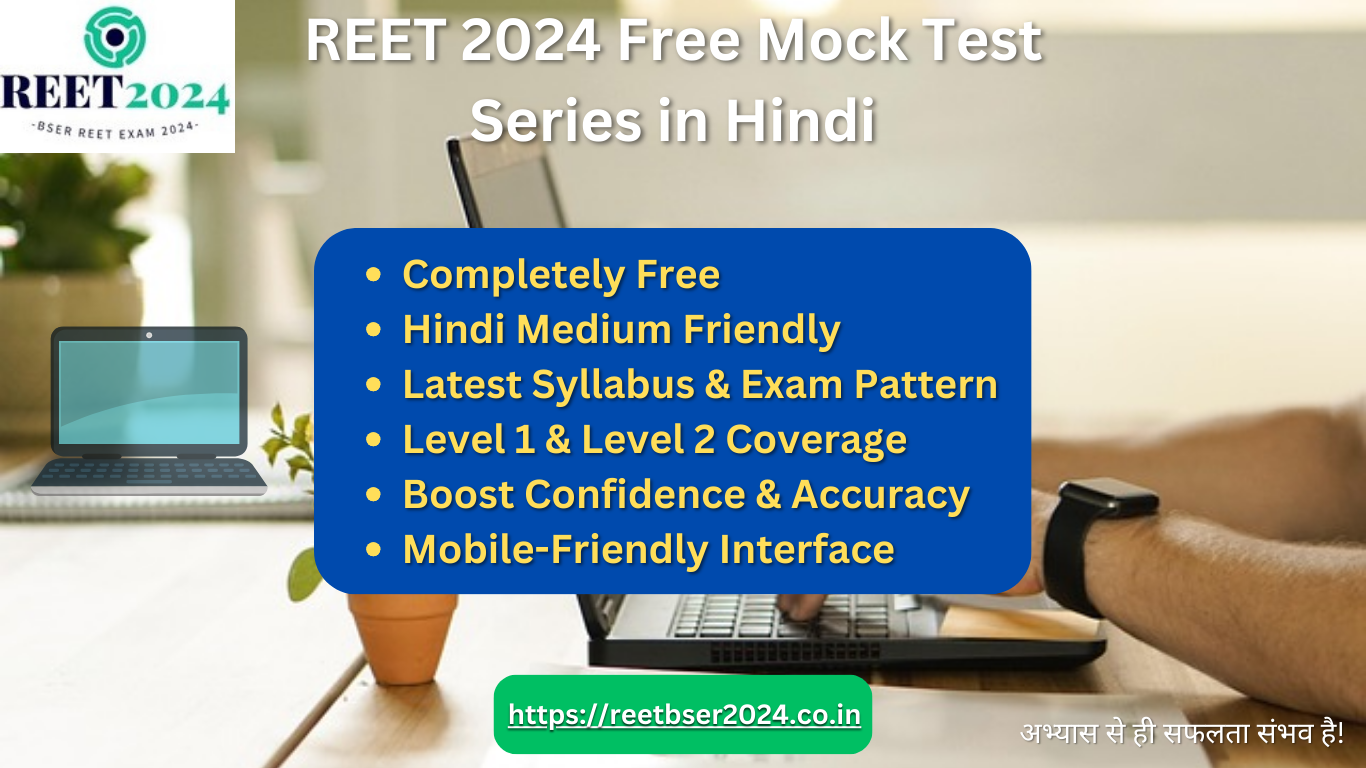 REET2024
-BSER REET EXAM 2024-

REET 2024 Free Mock Test Series in Hindi

- Completely Free
- Hindi Medium Friendly
- Latest Syllabus & Exam Pattern
- Level 1 & Level 2 Coverage
- Boost Confidence & Accuracy
- Mobile-Friendly Interface

https://reetbser2024.co.in

अभ्यास से ही सफलता संभव है!